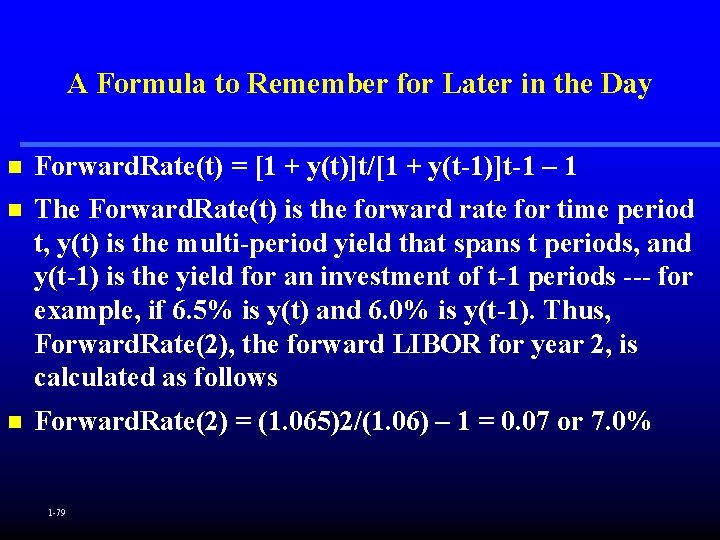 A Formula to Remember for Later in the Day

ForwardRate(t) = [1 + y(t)]t/[1 + y(t-1)]t-1 – 1

The ForwardRate(t) is the forward rate for time period t, y(t) is the multi-period yield that spans t periods, and y(t-1) is the yield for an investment of t-1 periods --- for example, if 6.5% is y(t) and 6.0% is y(t-1). Thus, ForwardRate(2), the forward LIBOR for year 2, is calculated as follows

ForwardRate(2) = (1.065)2/(1.06) – 1 = 0.07 or 7.0%

1-79